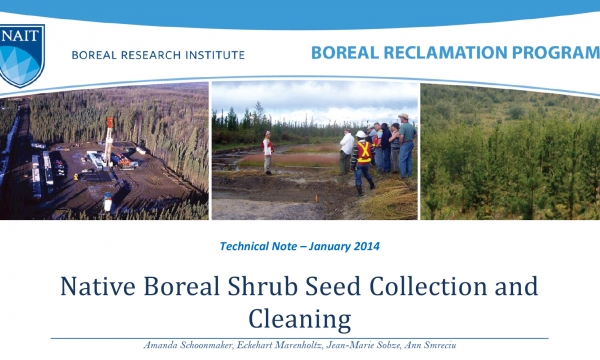 NAIT

BOREAL RESEARCH INSTITUTE

BOREAL RECLAMATION PROGRAM

Technical Note – January 2014

Native Boreal Shrub Seed Collection and Cleaning

Amanda Schoonmaker, Eckehart Marenholtz, Jean-Marie Sobze, Ann Smreciu